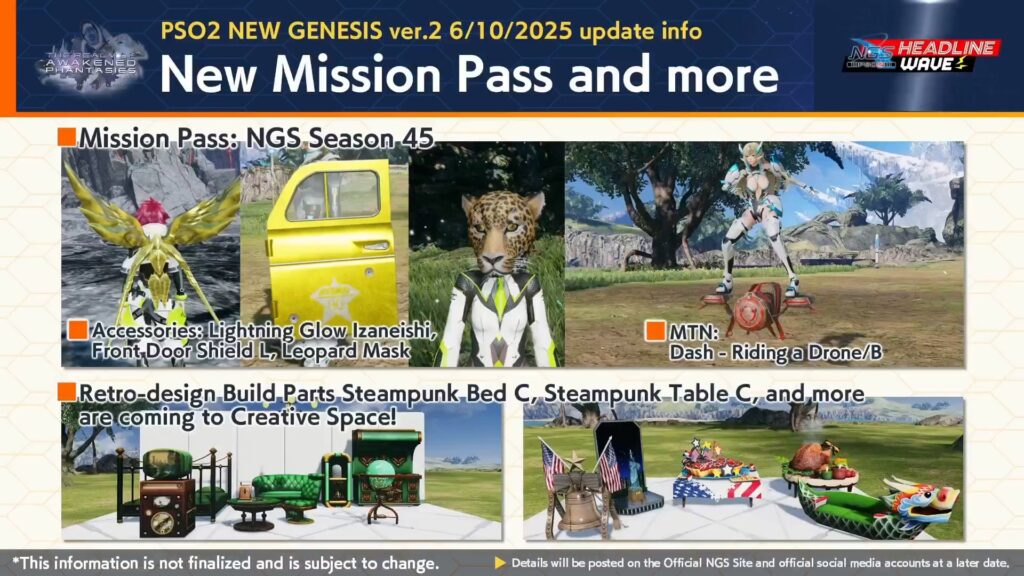 THE REALM OF AWAKENED PHANTASIES

PSO2 NEW GENESIS ver.2 6/10/2025 update info

New Mission Pass and more

NGS HEADLINE WAVE

Mission Pass: NGS Season 45

Accessories: Lightning Glow Izaneishi, Front Door Shield L, Leopard Mask

MTN: Dash - Riding a Drone/B

Retro-design Build Parts Steampunk Bed C, Steampunk Table C, and more are coming to Creative Space!

*This information is not finalized and is subject to change.

Details will be posted on the Official NGS Site and official social media accounts at a later date.